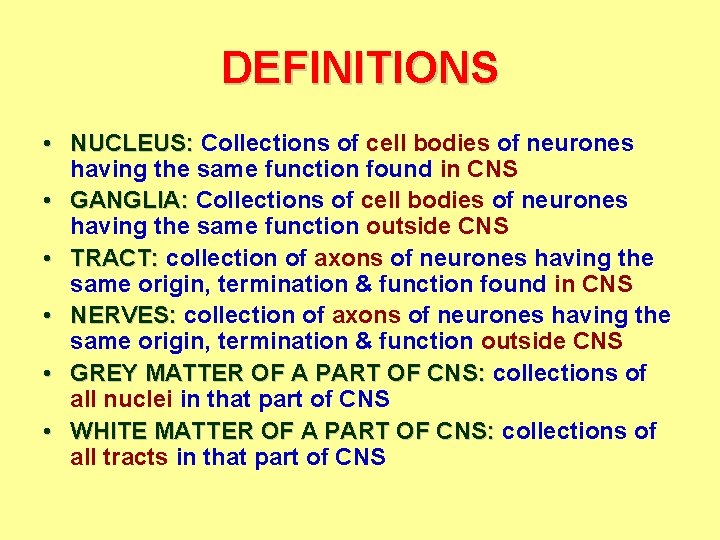 DEFINITIONS

• NUCLEUS: Collections of cell bodies of neurones having the same function found in CNS
• GANGLIA: Collections of cell bodies of neurones having the same function outside CNS
• TRACT: collection of axons of neurones having the same origin, termination & function found in CNS
• NERVES: collection of axons of neurones having the same origin, termination & function outside CNS
• GREY MATTER OF A PART OF CNS: collections of all nuclei in that part of CNS
• WHITE MATTER OF A PART OF CNS: collections of all tracts in that part of CNS